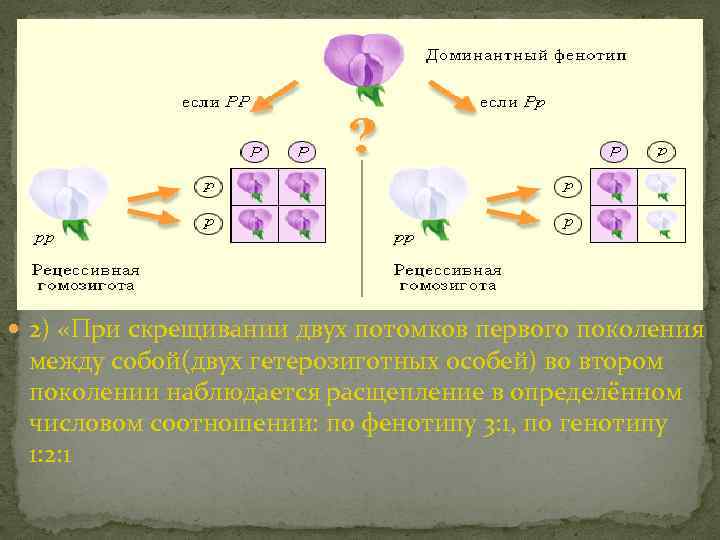 Доминантный фенотип

если $PP$

если $Pp$

?

$P$ $P$

$p$

$p$

$pp$

Рецессивная гомозигота

$P$ $p$

$p$

$p$

$pp$

Рецессивная гомозигота

2) «При скрещивании двух потомков первого поколения между собой(двух гетерозиготных особей) во втором поколении наблюдается расщепление в определённом числовом соотношении: по фенотипу 3:1, по генотипу 1:2:1